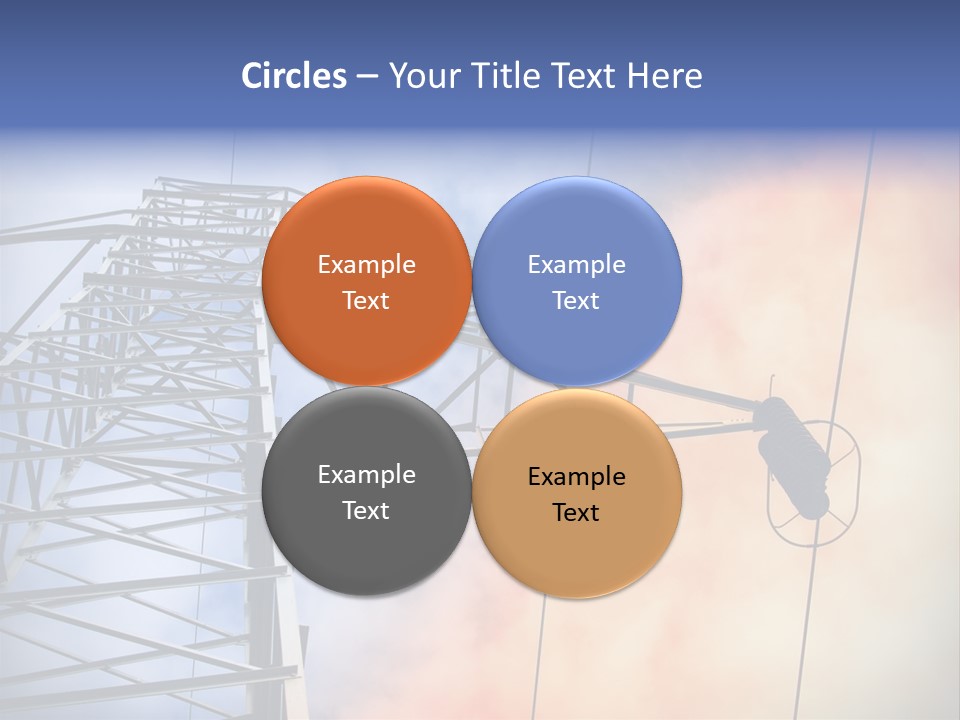 Circles – Your Title Text Here

Example Text

Example Text

Example Text

Example Text